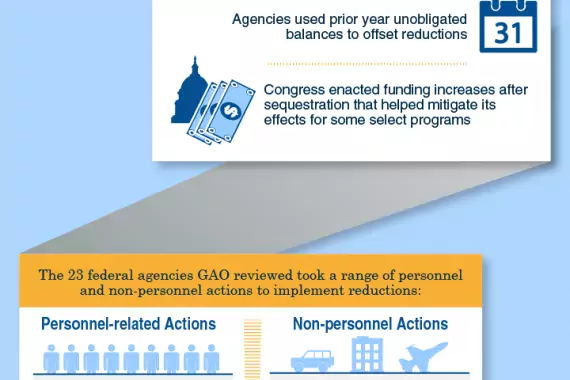 Agencies used prior year unobligated balances to offset reductions

31

Congress enacted funding increases after sequestration that helped mitigate its effects for some select programs

The 23 federal agencies GAO reviewed took a range of personnel and non-personnel actions to implement reductions:

Personnel-related Actions

Non-personnel Actions